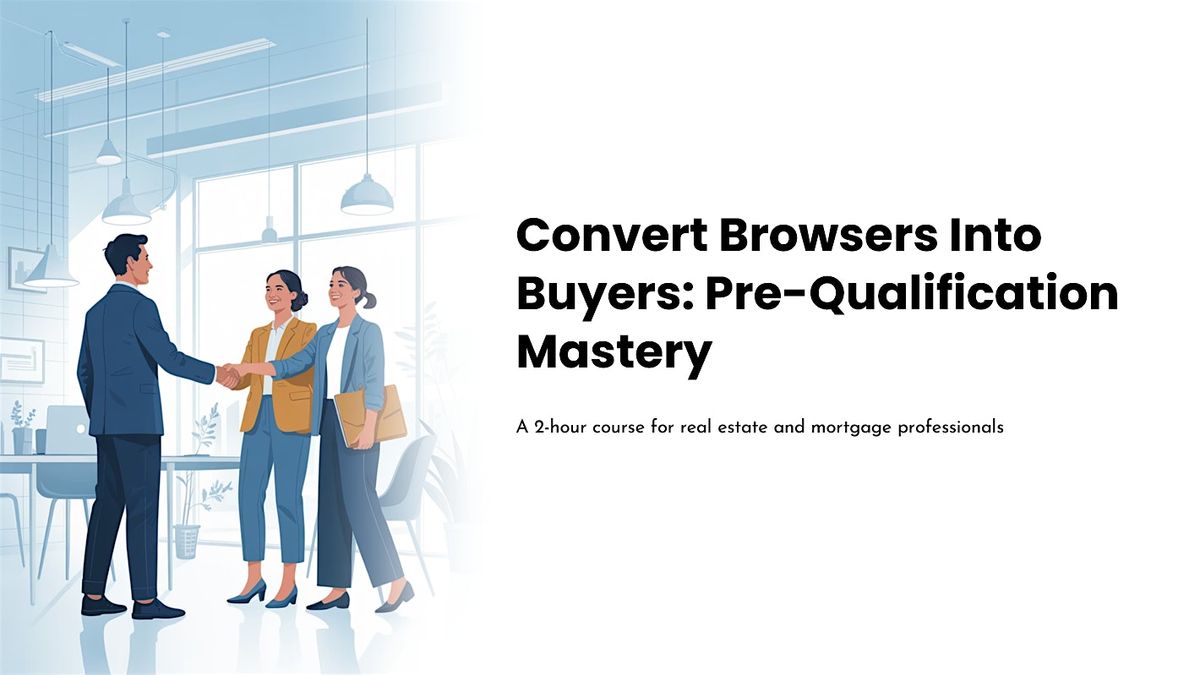 Convert Browsers Into Buyers: Pre-Qualification Mastery

A 2-hour course for real estate and mortgage professionals